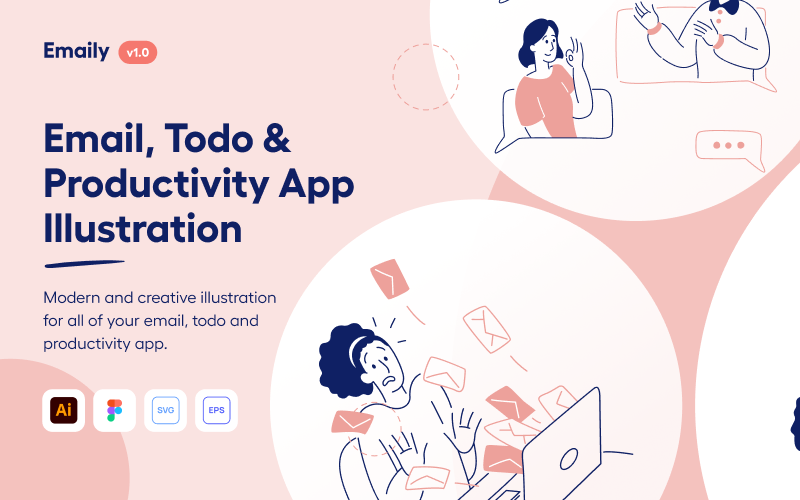 Emaily v1.0

Email, Todo & Productivity App Illustration

Modern and creative illustration for all of your email, todo and productivity app.

Ai SVG EPS